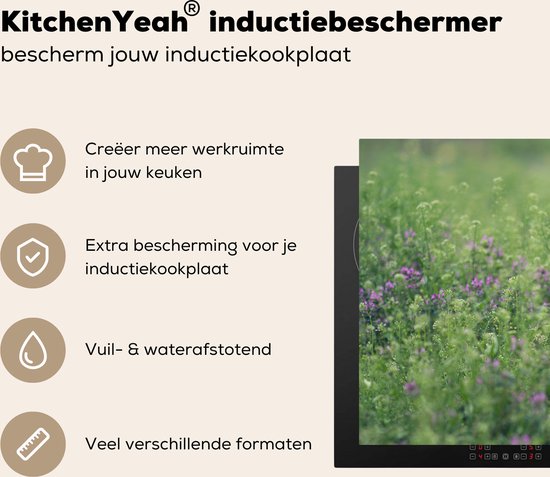 KitchenYeah® inductiebeschermer
bescherm jouw inductiekookplaat

Creëer meer werkruimte in jouw keuken

Extra bescherming voor je inductiekookplaat

Vuil- & waterafstotend

Veel verschillende formaten